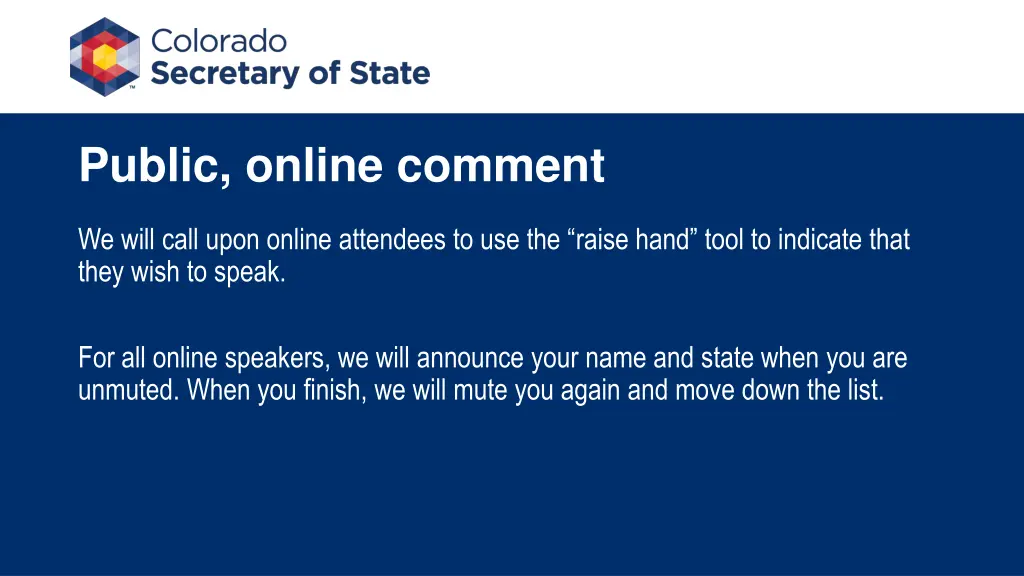 Colorado
Secretary of State

Public, online comment

We will call upon online attendees to use the “raise hand” tool to indicate that they wish to speak.

For all online speakers, we will announce your name and state when you are unmuted. When you finish, we will mute you again and move down the list.